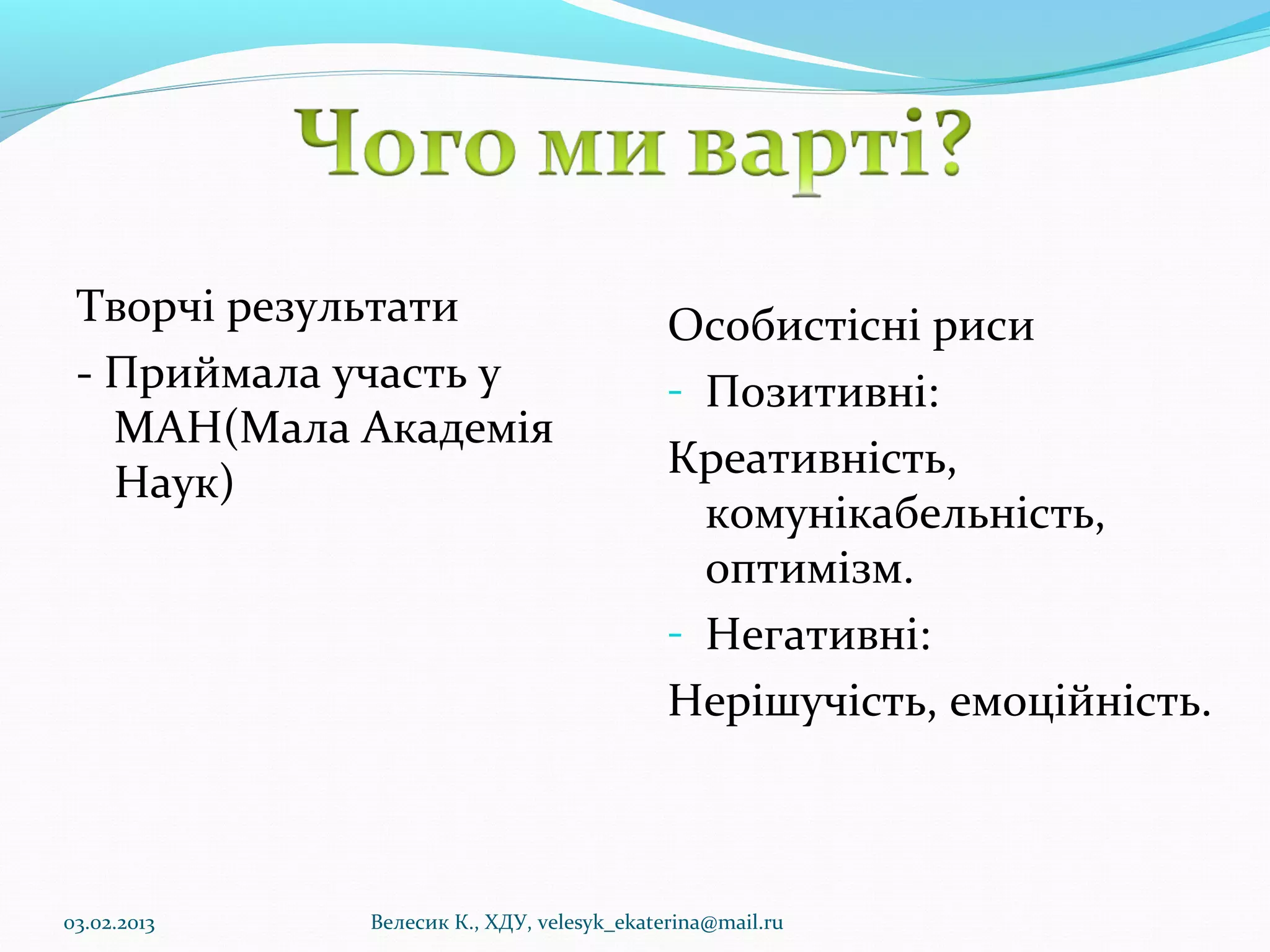 Чого ми варті?

Творчі результати

- Приймала участь у МАН(Мала Академія Наук)

Особистісні риси

- Позитивні:

Креативність, комунікабельність, оптимізм.

- Негативні:

Нерішучість, емоційність.

03.02.2013

Велесик К., ХДУ, velesyk_ekaterina@mail.ru